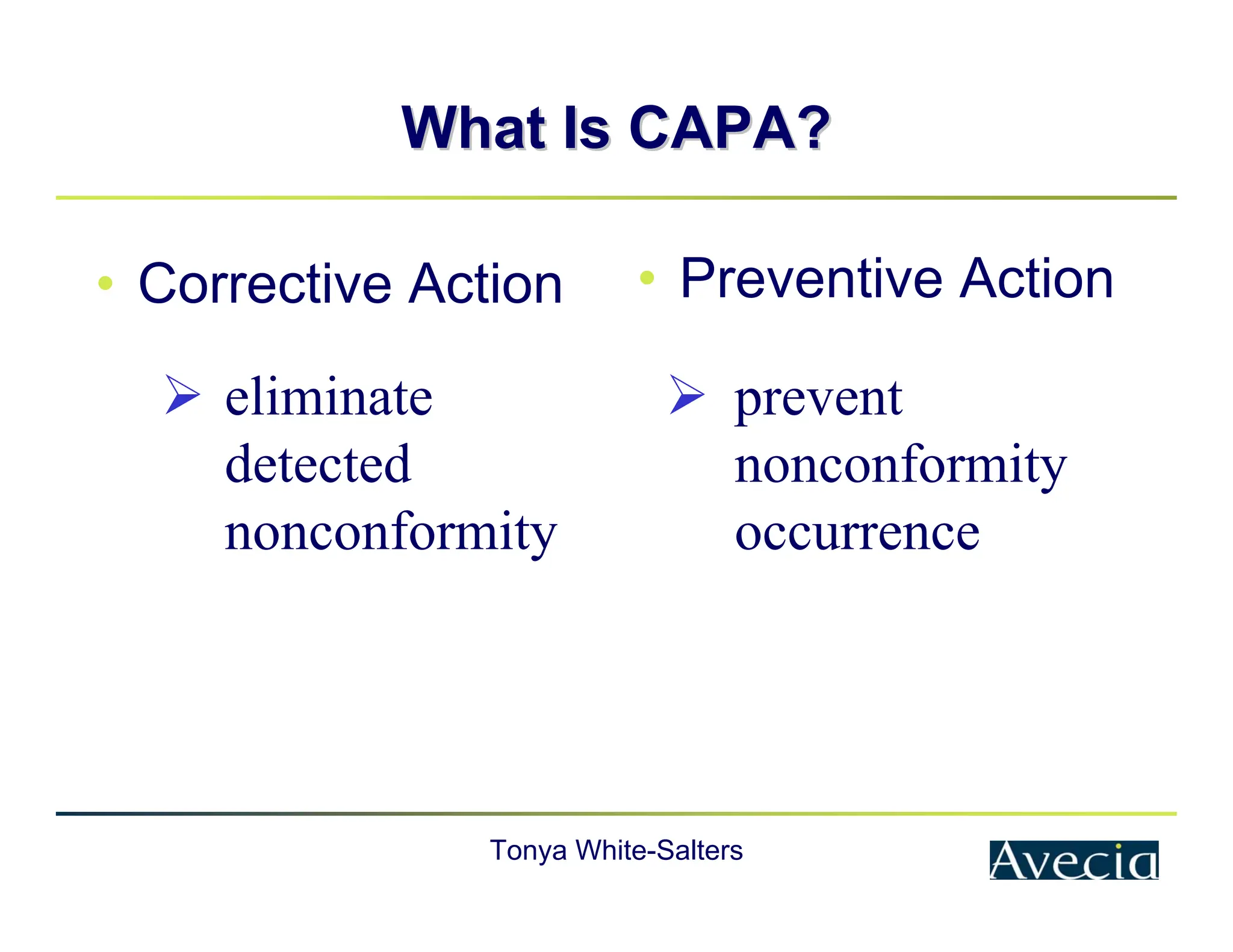 What Is CAPA?

• Corrective Action

➢ eliminate detected nonconformity

• Preventive Action

➢ prevent nonconformity occurrence

Tonya White-Salters

Avecia